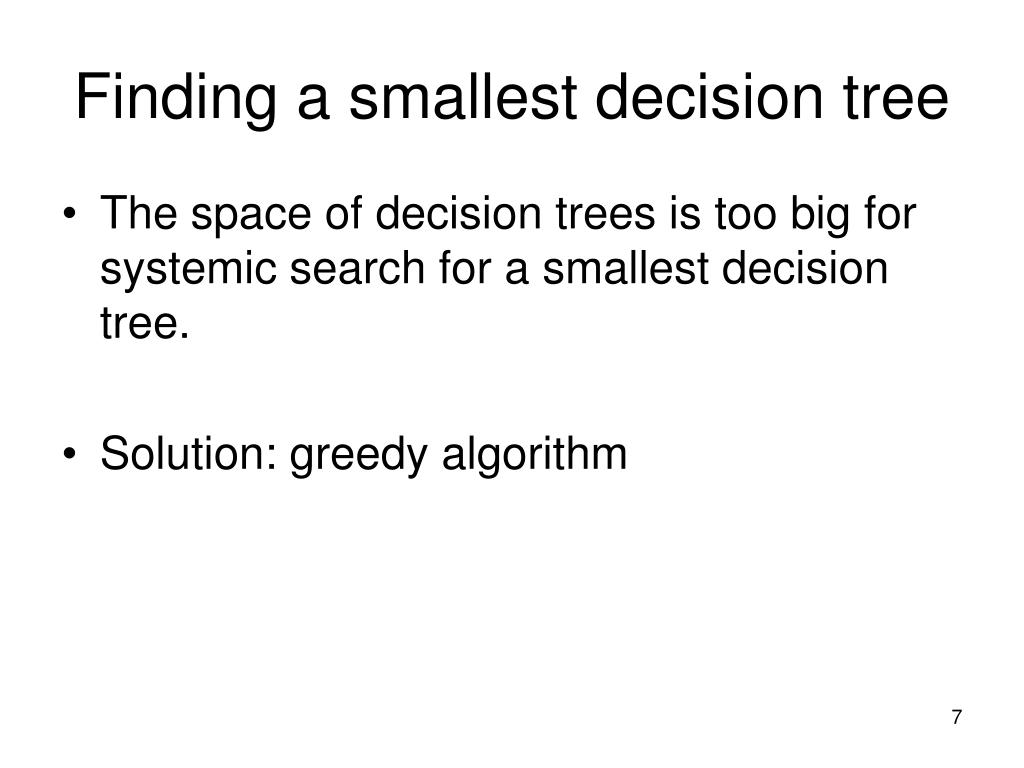 Finding a smallest decision tree

• The space of decision trees is too big for systemic search for a smallest decision tree.

• Solution: greedy algorithm

7